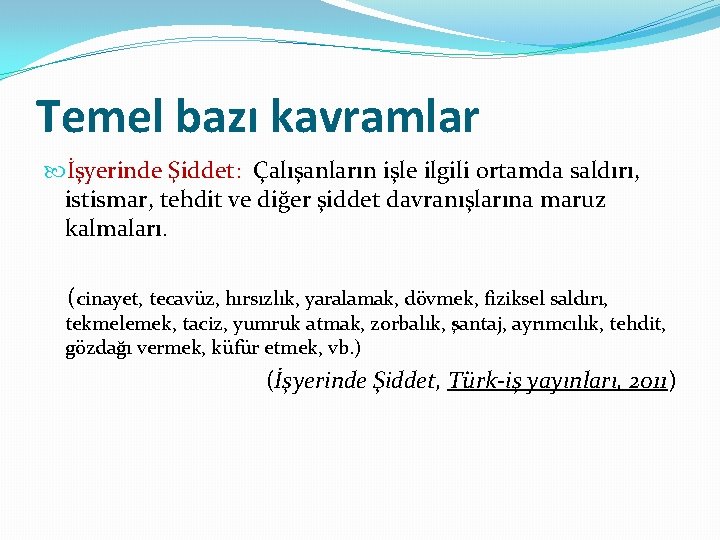 Temel bazı kavramlar

İşyerinde Şiddet: Çalışanların işle ilgili ortamda saldırı, istismar, tehdit ve diğer şiddet davranışlarına maruz kalmaları.

(cinayet, tecavüz, hırsızlık, yaralamak, dövmek, fiziksel saldırı, tekmelemek, taciz, yumruk atmak, zorbalık, şantaj, ayrımcılık, tehdit, gözdağı vermek, küfür etmek, vb.)

(İşyerinde Şiddet, Türk-iş yayınları, 2011)